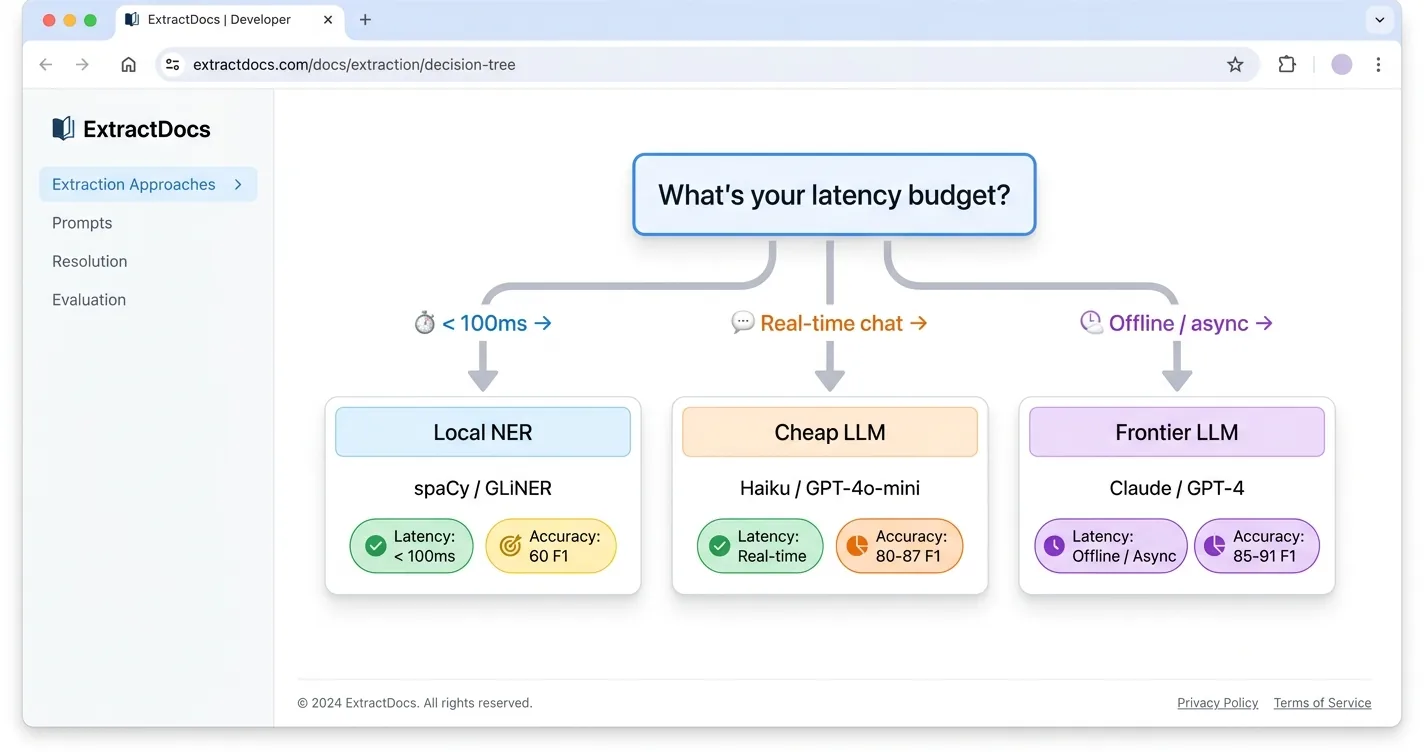 ExtractDocs | Developer

extractdocs.com/docs/extraction/decision-tree

ExtractDocs

Extraction Approaches

Prompts

Resolution

Evaluation

What's your latency budget?

< 100ms →

Real-time chat →

Offline / async →

Local NER

spaCy / GLiNER

Latency: < 100ms

Accuracy: 60 F1

Cheap LLM

Haiku / GPT-4o-mini

Latency: Real-time

Accuracy: 80-87 F1

Frontier LLM

Claude / GPT-4

Latency: Offline / Async

Accuracy: 85-91 F1

© 2024 ExtractDocs. All rights reserved.

Privacy Policy

Terms of Service